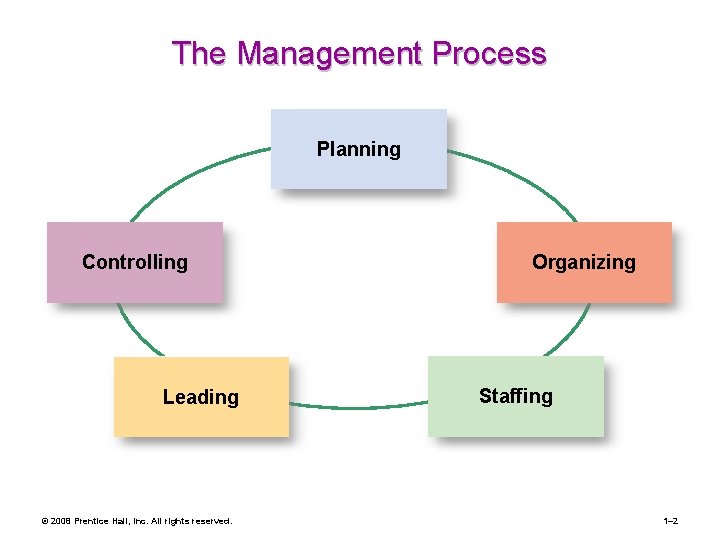 The Management Process

Planning

Organizing

Staffing

Leading

Controlling

© 2008 Prentice Hall, Inc. All rights reserved.

1–2